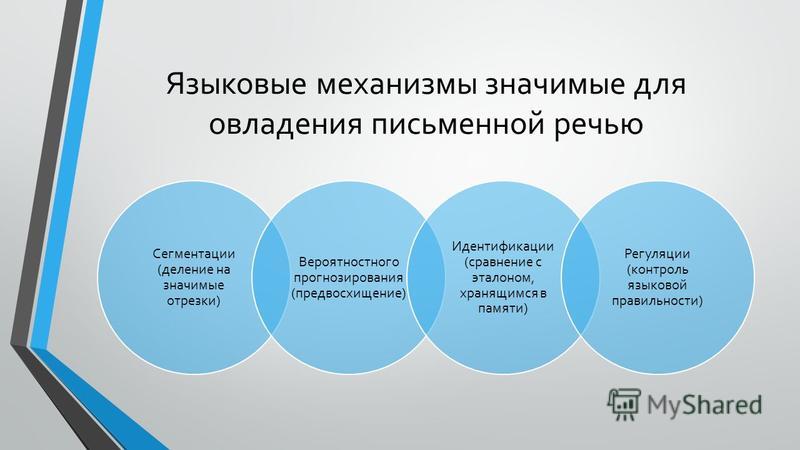 Языковые механизмы значимые для овладения письменной речью

Сегментации (деление на значимые отрезки)

Вероятностного прогнозирования (предвосхищение)

Идентификации (сравнение с эталоном, хранящимся в памяти)

Регуляции (контроль языковой правильности)

MyShared